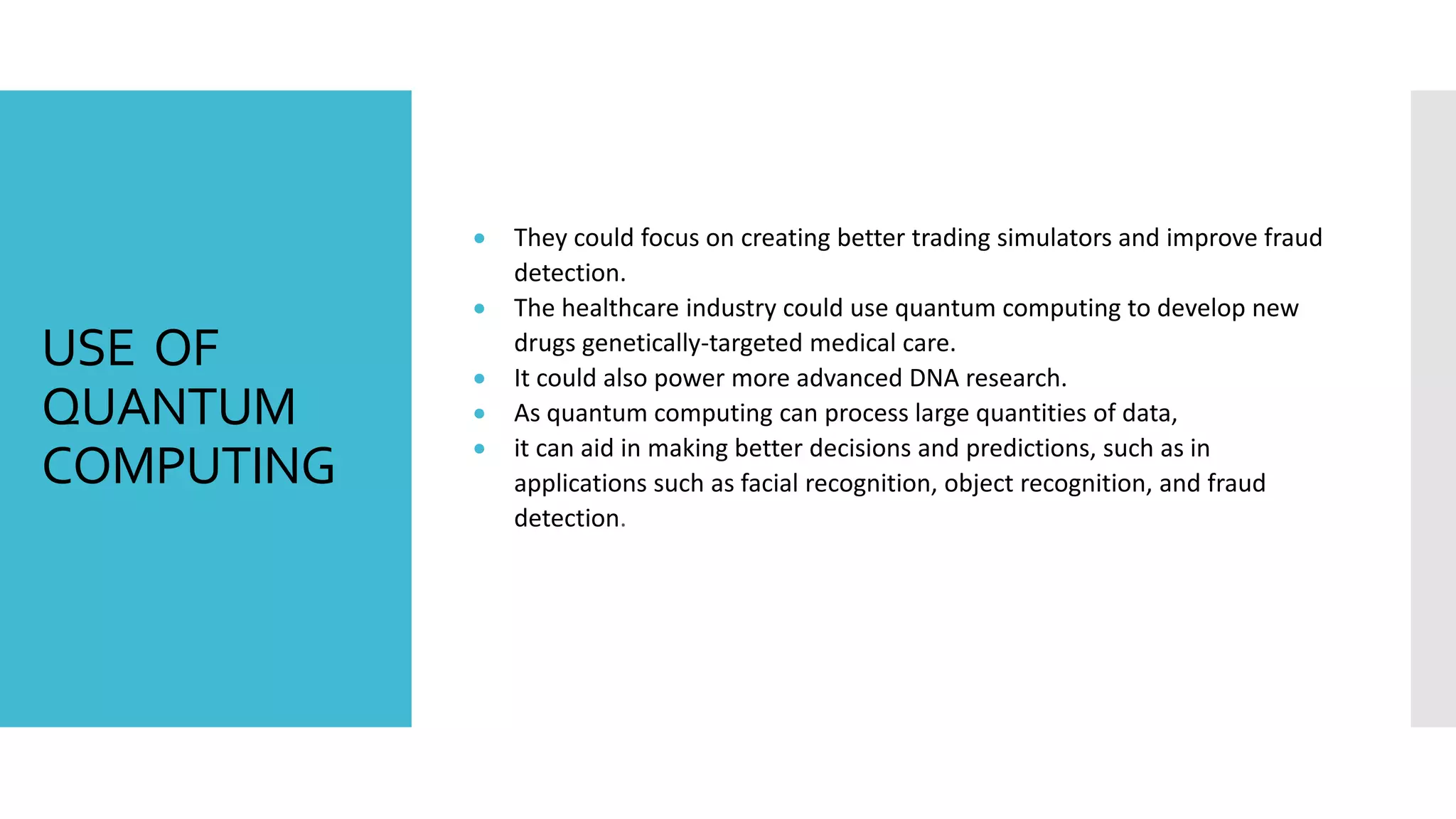 USE OF QUANTUM COMPUTING

- They could focus on creating better trading simulators and improve fraud detection.
- The healthcare industry could use quantum computing to develop new drugs genetically-targeted medical care.
- It could also power more advanced DNA research.
- As quantum computing can process large quantities of data,
- it can aid in making better decisions and predictions, such as in applications such as facial recognition, object recognition, and fraud detection.